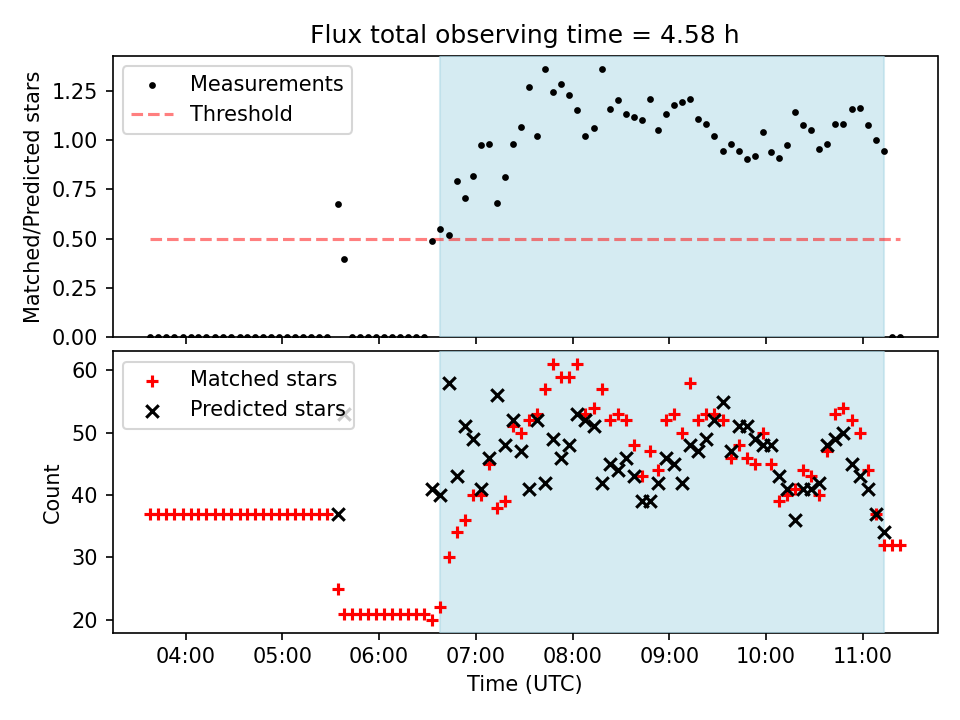 Flux total observing time = 4.58 h

Measurements
Threshold

Matched/Predicted stars

1.25
1.00
0.75
0.50
0.25
0.00

Matched stars
Predicted stars

Count

60
50
40
30
20

04:00 05:00 06:00 07:00 08:00 09:00 10:00 11:00

Time (UTC)